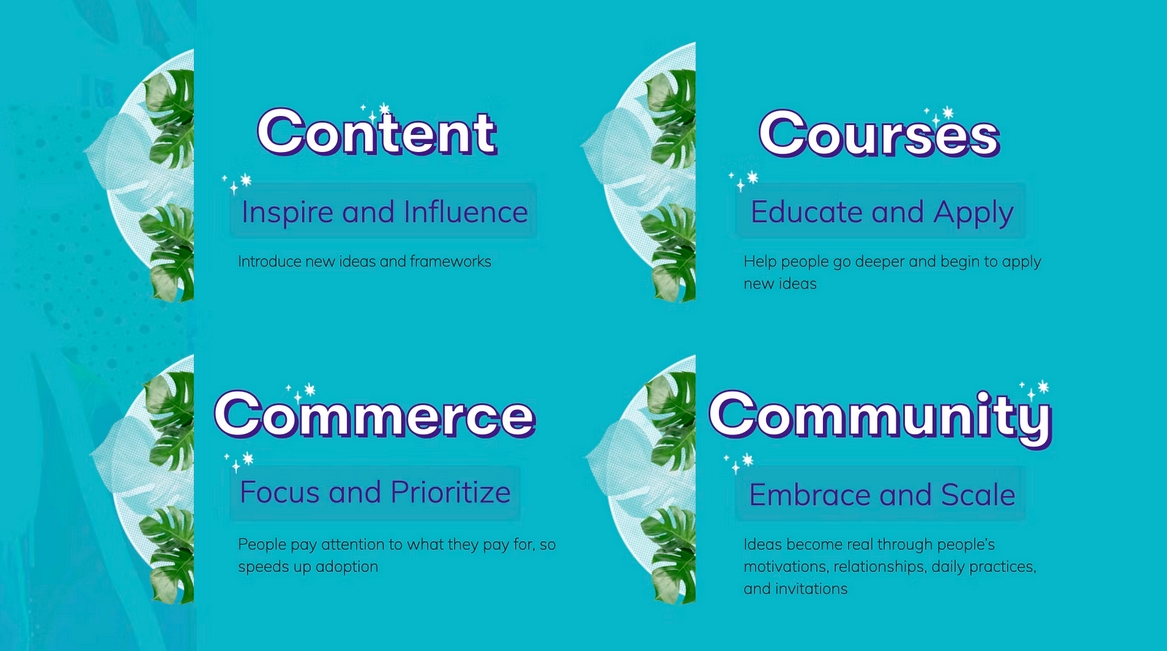 Content

Inspire and Influence

Introduce new ideas and frameworks

Courses

Educate and Apply

Help people go deeper and begin to apply new ideas

Commerce

Focus and Prioritize

People pay attention to what they pay for, so speeds up adoption

Community

Embrace and Scale

Ideas become real through people's motivations, relationships, daily practices, and invitations